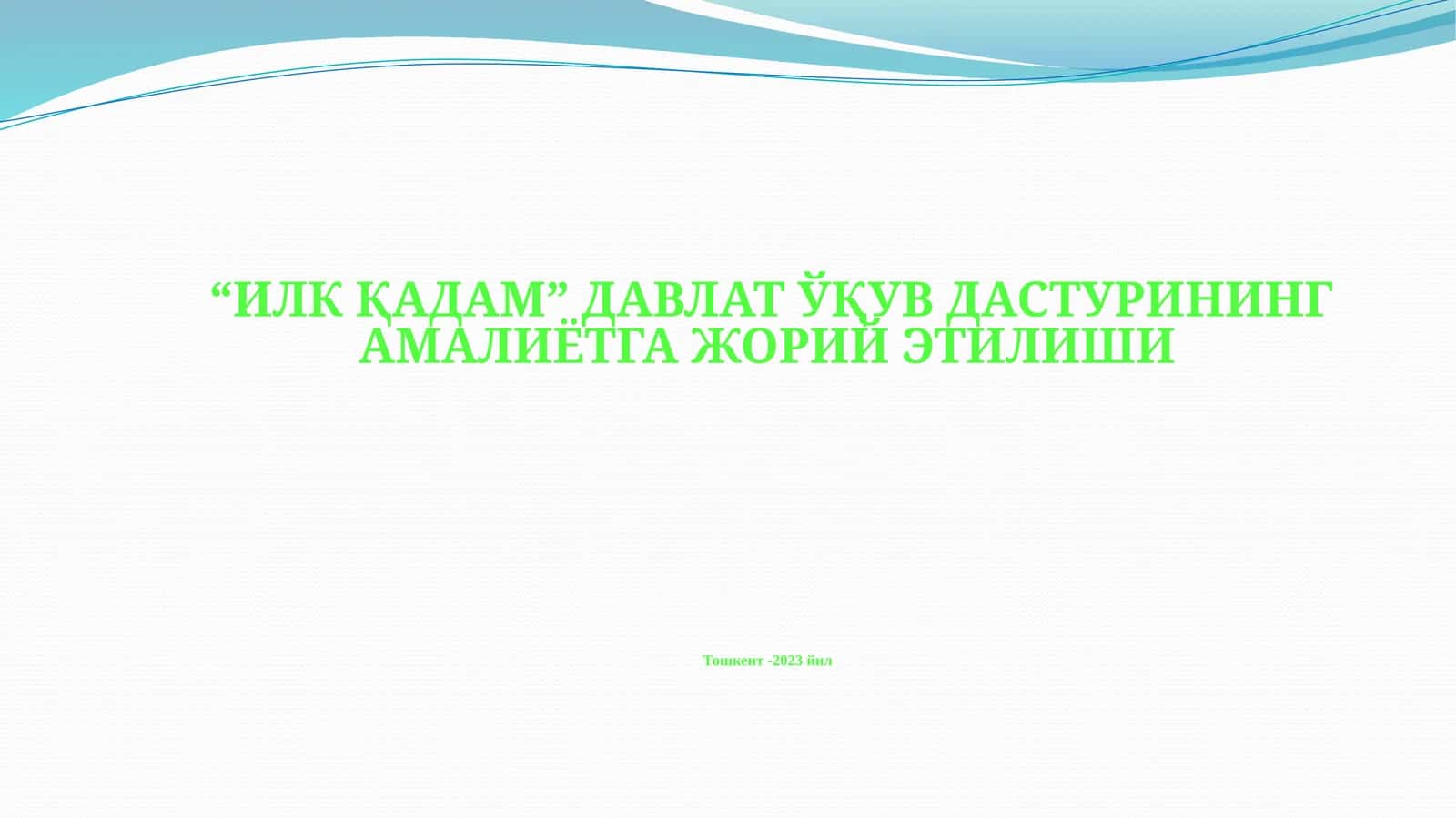 “ИЛК ҚАДАМ” ДАВЛАТ ЎҚУВ ДАСТУРИНИНГ АМАЛИЁТГА ЖОРИЙ ЭТИЛИШИ

Тошкент -2023 йил